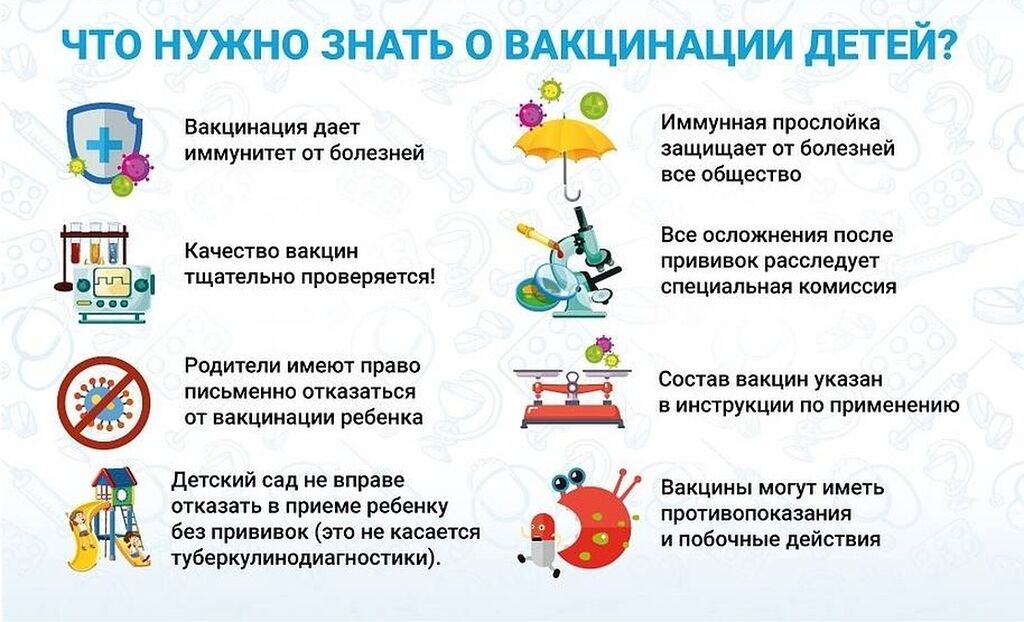 ЧТО НУЖНО ЗНАТЬ О ВАКЦИНАЦИИ ДЕТЕЙ?

Вакцинация дает иммунитет от болезней

Качество вакцин тщательно проверяется!

Родители имеют право письменно отказаться от вакцинации ребенка

Детский сад не вправе отказать в приеме ребенку без прививок (это не касается туберкулинодиагностики).

Иммунная прослойка защищает от болезней все общество

Все осложнения после прививок расследует специальная комиссия

Состав вакцин указан в инструкции по применению

Вакцины могут иметь противопоказания и побочные действия